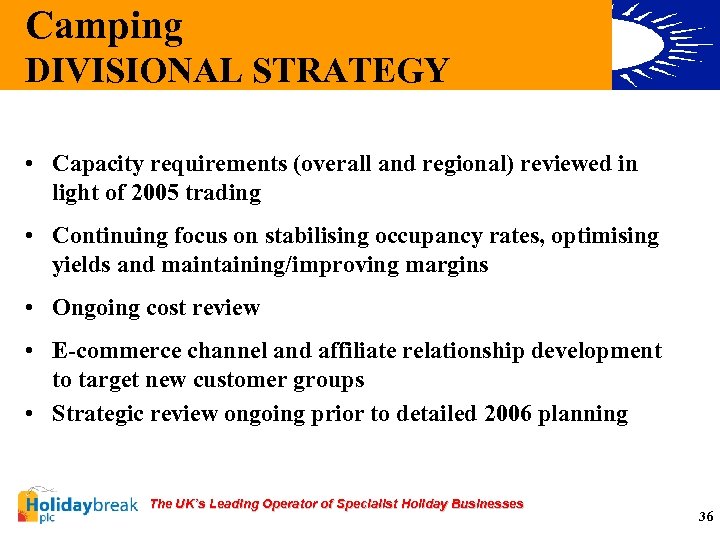 Camping
DIVISIONAL STRATEGY

• Capacity requirements (overall and regional) reviewed in light of 2005 trading

• Continuing focus on stabilising occupancy rates, optimising yields and maintaining/improving margins

• Ongoing cost review

• E-commerce channel and affiliate relationship development to target new customer groups

• Strategic review ongoing prior to detailed 2006 planning

Holidaybreak plc

The UK's Leading Operator of Specialist Holiday Businesses

36